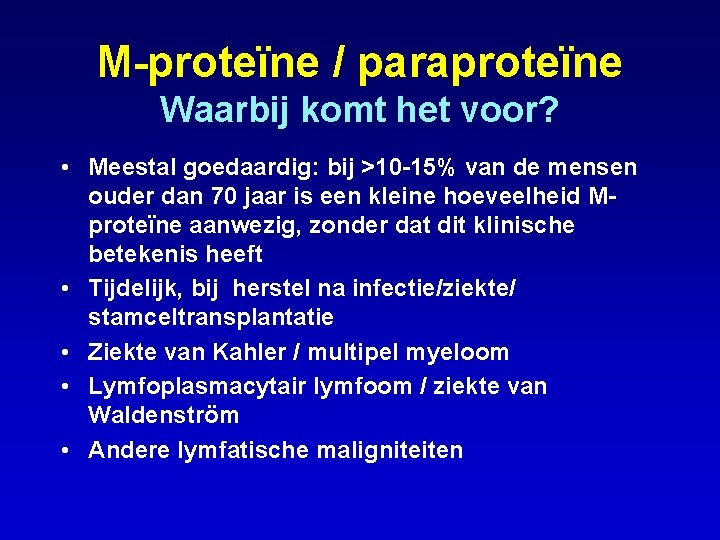 M-proteïne / paraproteïne
Waarbij komt het voor?

• Meestal goedaardig: bij >10-15% van de mensen ouder dan 70 jaar is een kleine hoeveelheid M-proteïne aanwezig, zonder dat dit klinische betekenis heeft
• Tijdelijk, bij herstel na infectie/ziekte/ stamceltransplantatie
• Ziekte van Kahler / multipel myeloom
• Lymfoplasmacytair lymfoom / ziekte van Waldenström
• Andere lymfatische maligniteiten